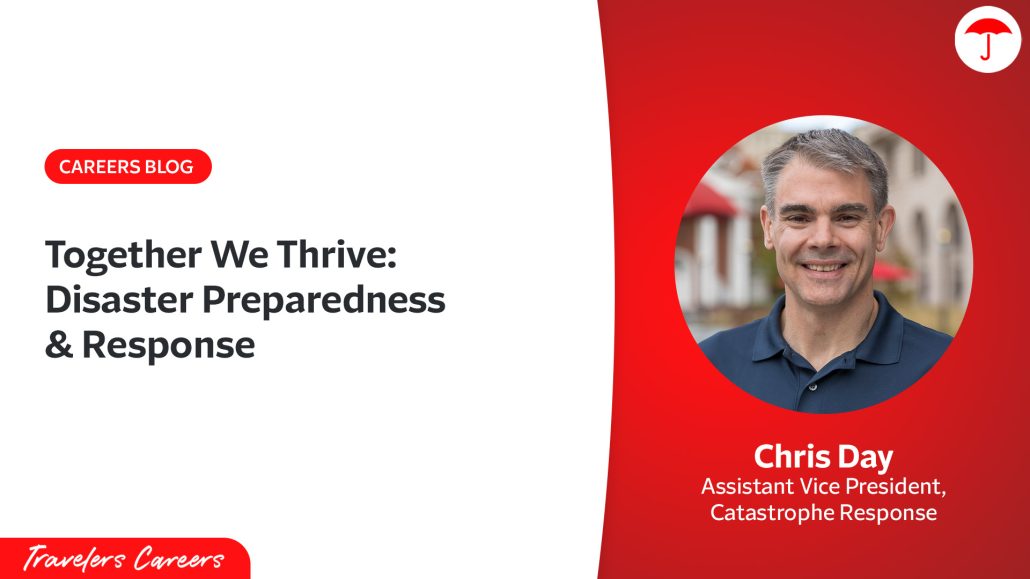 CAREERS BLOG

Together We Thrive: Disaster Preparedness & Response

Chris Day
Assistant Vice President, Catastrophe Response

Travelers Careers